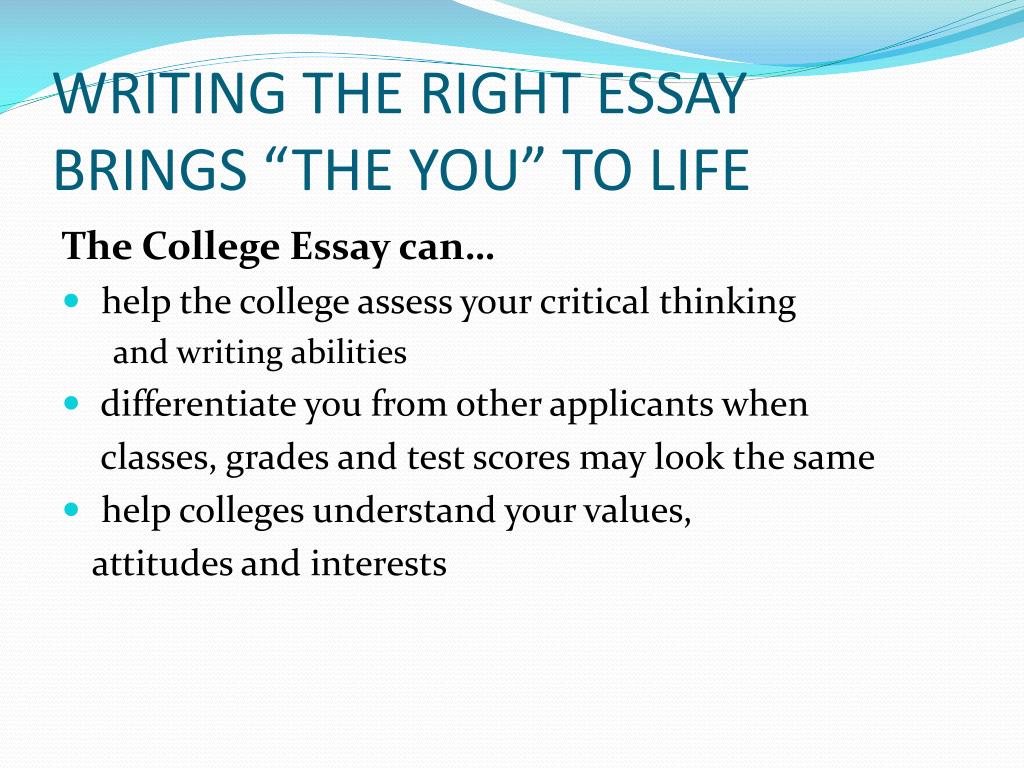 WRITING THE RIGHT ESSAY BRINGS “THE YOU” TO LIFE

The College Essay can…

- help the college assess your critical thinking and writing abilities
- differentiate you from other applicants when classes, grades and test scores may look the same
- help colleges understand your values, attitudes and interests